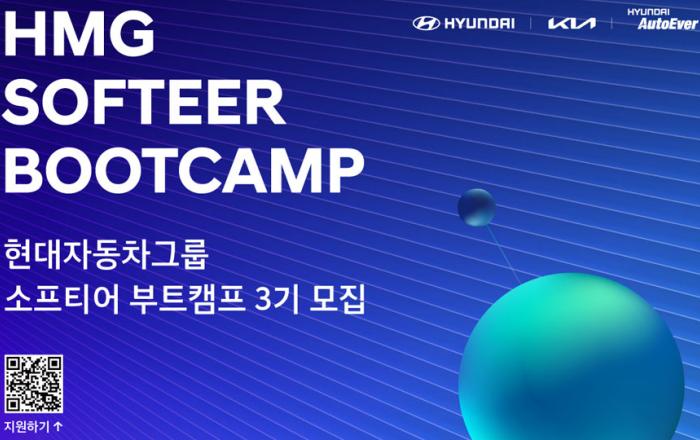 HMG SOFTEER BOOTCAMP

HYUNDAI | KIA | HYUNDAI AutoEver

현대자동차그룹
소프티어 부트캠프 3기 모집

지원하기 ↑